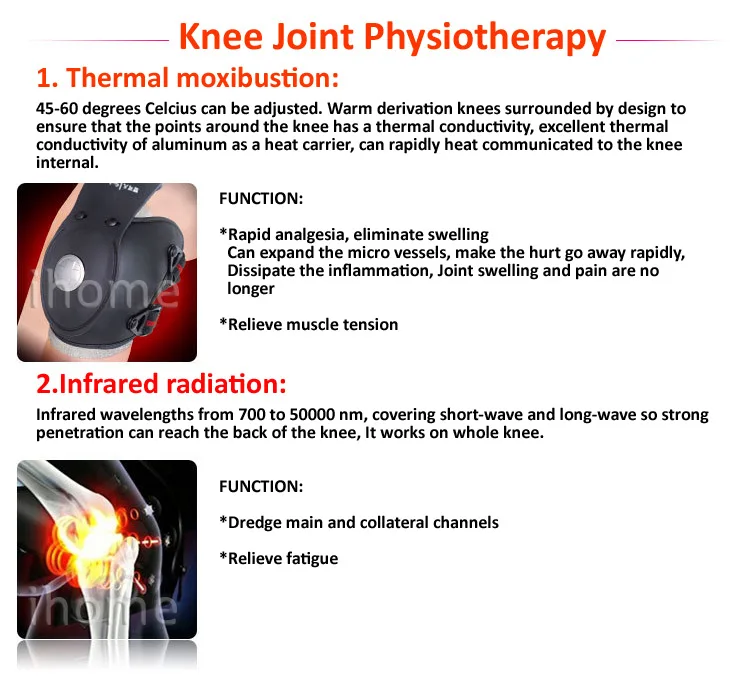 Knee Joint Physiotherapy

1. Thermal moxibustion:

45-60 degrees Celcius can be adjusted. Warm derivation knees surrounded by design to ensure that the points around the knee has a thermal conductivity, excellent thermal conductivity of aluminum as a heat carrier, can rapidly heat communicated to the knee internal.

ihome

FUNCTION:

*Rapid analgesia, eliminate swelling
Can expand the micro vessels, make the hurt go away rapidly, Dissipate the inflammation, Joint swelling and pain are no longer

*Relieve muscle tension

2.Infrared radiation:

Infrared wavelengths from 700 to 50000 nm, covering short-wave and long-wave so strong penetration can reach the back of the knee, It works on whole knee.

ihome

FUNCTION:

*Dredge main and collateral channels

*Relieve fatigue